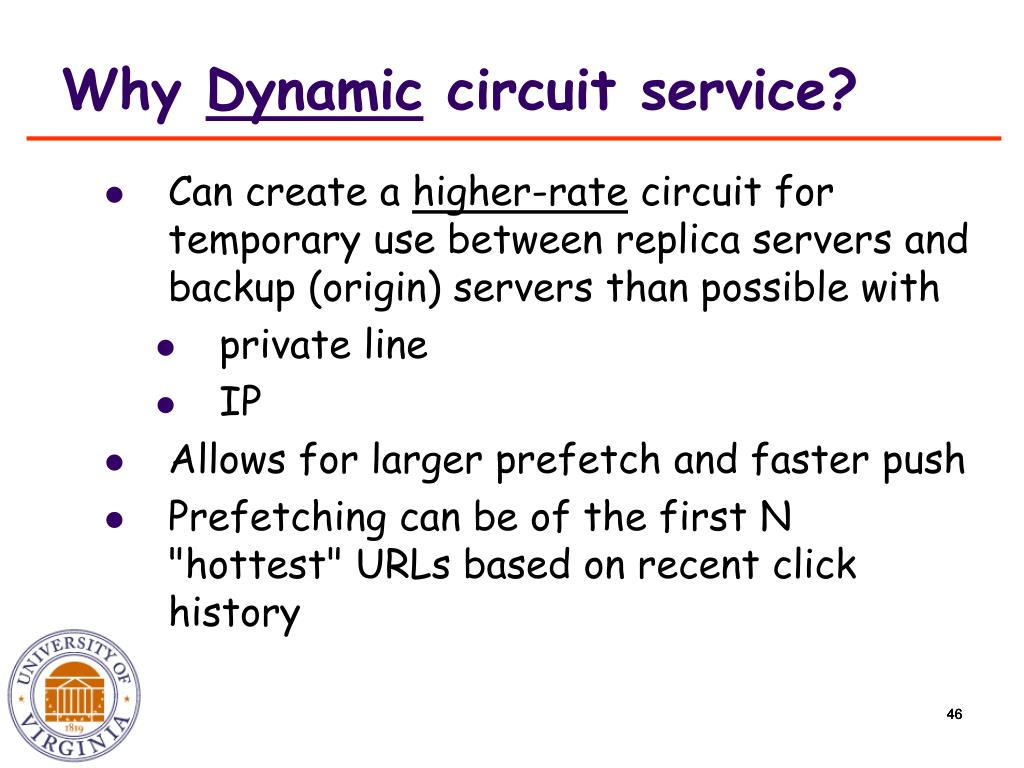 Why Dynamic circuit service?

- Can create a higher-rate circuit for temporary use between replica servers and backup (origin) servers than possible with
  - private line
  - IP
- Allows for larger prefetch and faster push
- Prefetching can be of the first N "hottest" URLs based on recent click history

UNIVERSITY OF VIRGINIA 1819

46